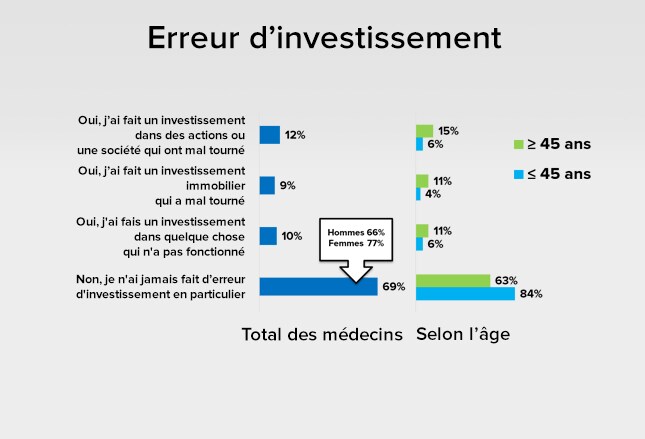 Erreur d'investissement

Oui, j'ai fait un investissement dans des actions ou une société qui ont mal tourné

12%

15%
6%

≥ 45 ans

≤ 45 ans

Oui, j'ai fait un investissement immobilier qui a mal tourné

9%

11%
4%

Oui, j'ai fais un investissement dans quelque chose qui n'a pas fonctionné

10%

Hommes 66%
Femmes 77%

11%
6%

Non, je n'ai jamais fait d'erreur d'investissement en particulier

69%

63%
84%

Total des médecins

Selon l'âge